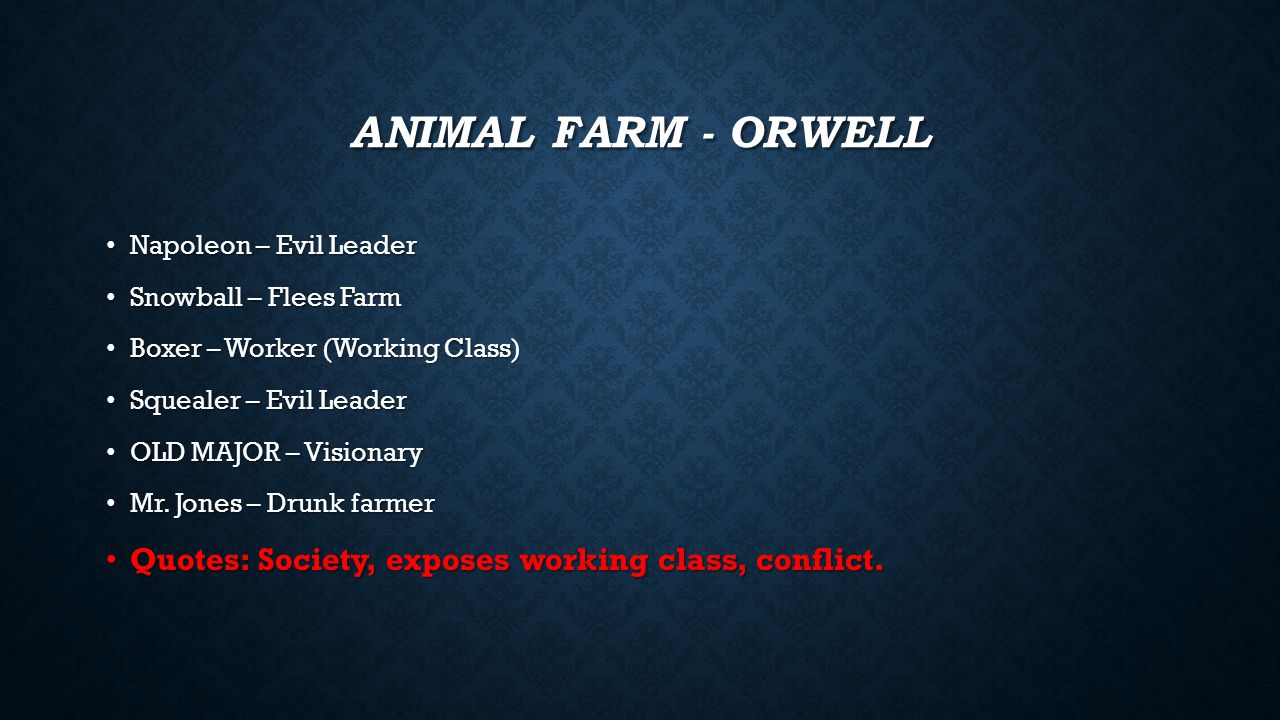 ANIMAL FARM - ORWELL

• Napoleon – Evil Leader
• Snowball – Flees Farm
• Boxer – Worker (Working Class)
• Squealer – Evil Leader
• OLD MAJOR – Visionary
• Mr. Jones – Drunk farmer
• Quotes: Society, exposes working class, conflict.